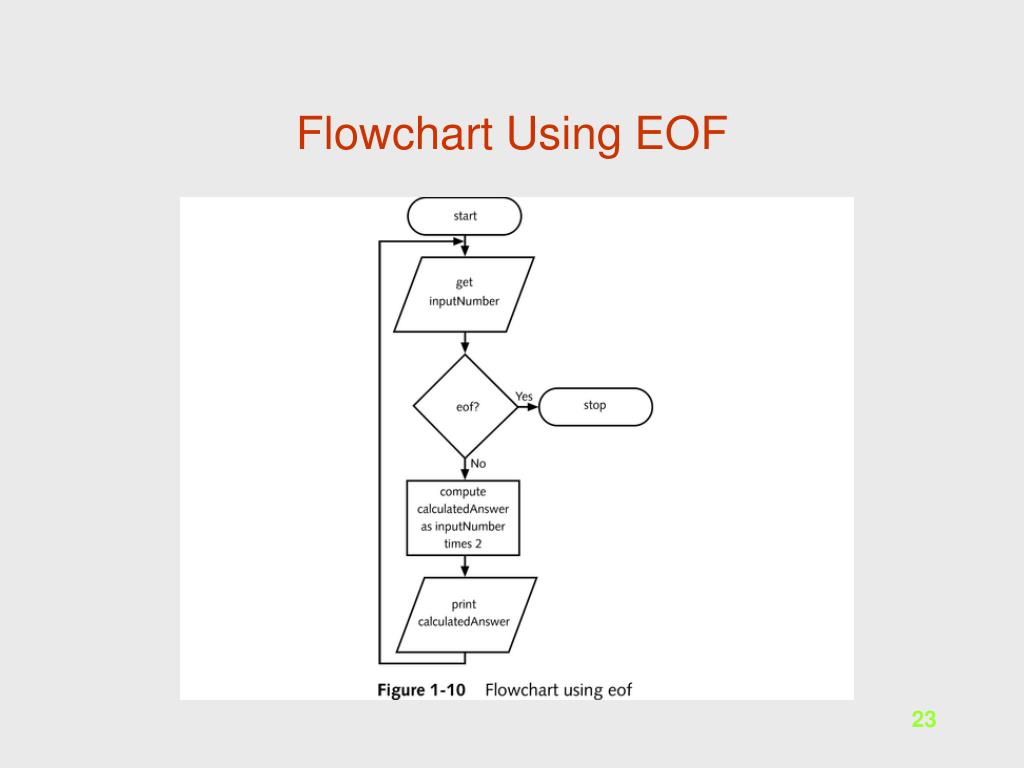 Flowchart Using EOF

start

get inputNumber

eof?

Yes

stop

No

compute calculatedAnswer as inputNumber times 2

print calculatedAnswer

Figure 1-10 Flowchart using eof

23